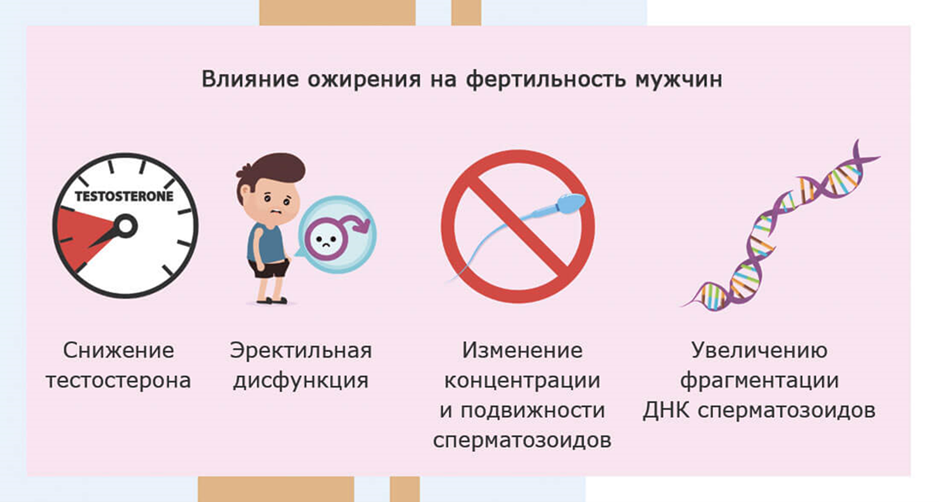 Влияние ожирения на фертильность мужчин

TESTOSTERONE

Снижение тестостерона

Эректильная дисфункция

Изменение концентрации и подвижности сперматозоидов

Увеличению фрагментации ДНК сперматозоидов